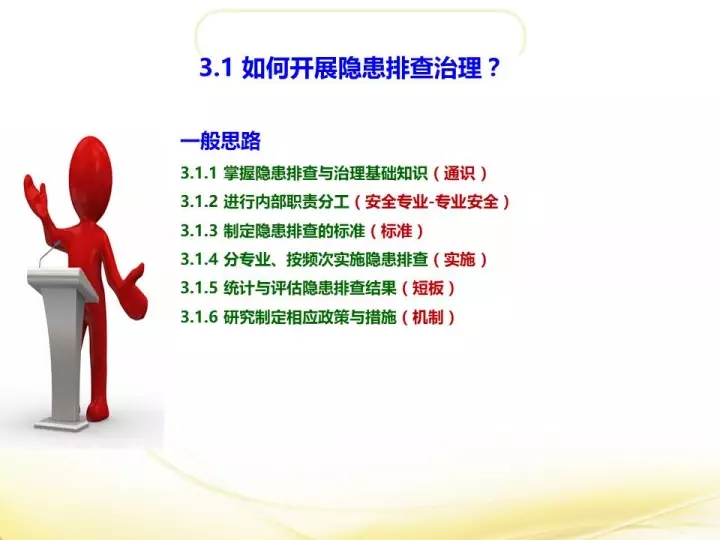 3.1 如何开展隐患排查治理？

一般思路

3.1.1 掌握隐患排查与治理基础知识（通识）
3.1.2 进行内部职责分工（安全专业-专业安全）
3.1.3 制定隐患排查的标准（标准）
3.1.4 分专业、按频次实施隐患排查（实施）
3.1.5 统计与评估隐患排查结果（短板）
3.1.6 研究制定相应政策与措施（机制）